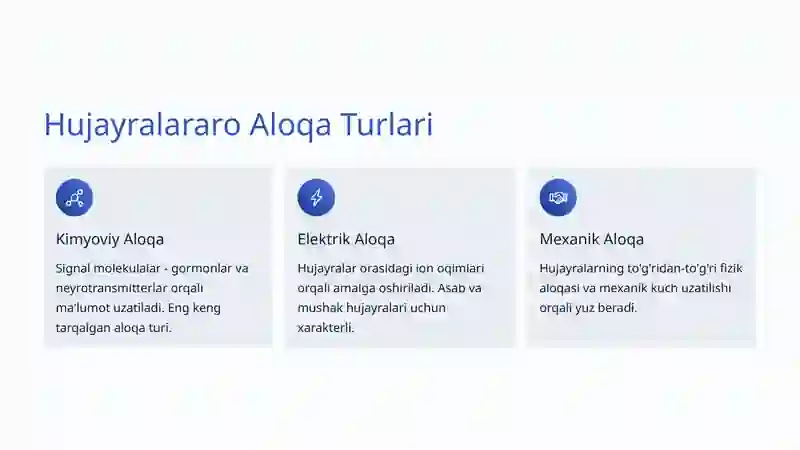 Hujayralararo Aloqa Turlari

Kimyoviy Aloqa

Signal molekulalar - gormonlar va neyrotransmitterlar orqali ma'lumot uzatiladi. Eng keng tarqalgan aloqa turi.

Elektrik Aloqa

Hujayralar orasidagi ion oqimlari orqali amalga oshiriladi. Asab va mushak hujayralari uchun xarakterli.

Mexanik Aloqa

Hujayralarning to'g'ridan-to'g'ri fizik aloqasi va mexanik kuch uzatilishi orqali yuz beradi.